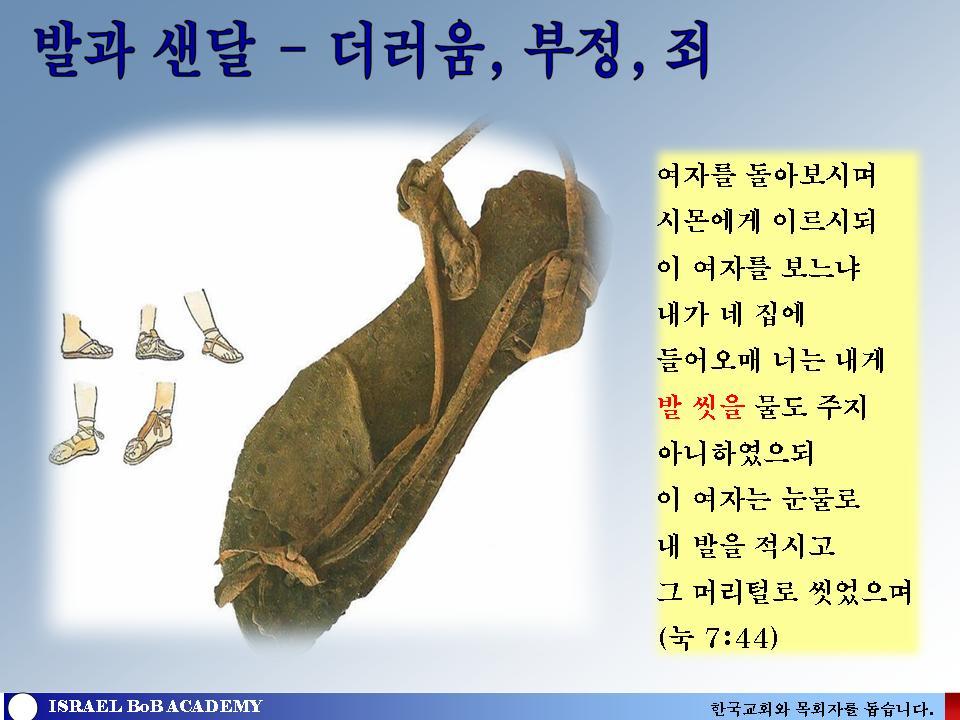 발과 샌달 – 더러움, 부정, 죄

여자를 돌아보시며 시몬에게 이르시되 이 여자를 보느냐 내가 네 집에 들어오매 너는 내게 발 씻을 물도 주지 아니하였으되 이 여자는 눈물로 내 발을 적시고 그 머리털로 씻었으며 (눅 7:44)

ISRAEL BoB ACADEMY

한국교회와 목회자를 돕습니다.